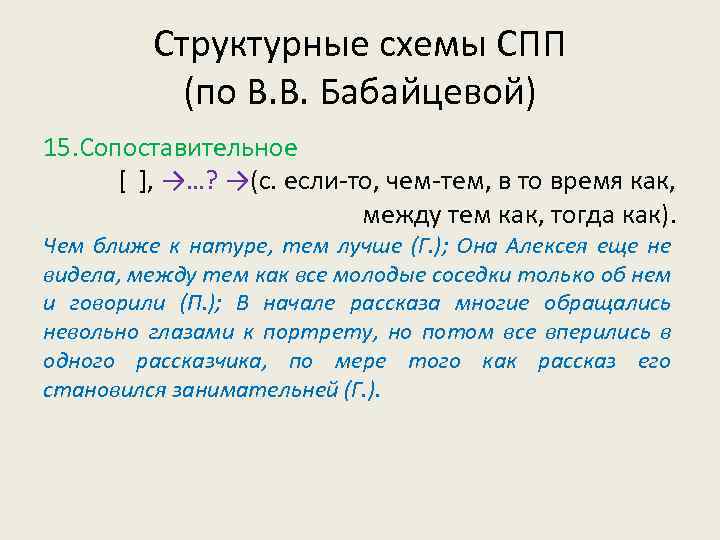 Структурные схемы СПП (по В.В. Бабайцевой)

15.Сопоставительное

[ ], →…? →(с. если-то, чем-тем, в то время как, между тем как, тогда как).

Чем ближе к натуре, тем лучше (Г.); Она Алексея еще не видела, между тем как все молодые соседки только об нем и говорили (П.); В начале рассказа многие обращались невольно глазами к портрету, но потом все вперились в одного рассказчика, по мере того как рассказ его становился занимательней (Г.).